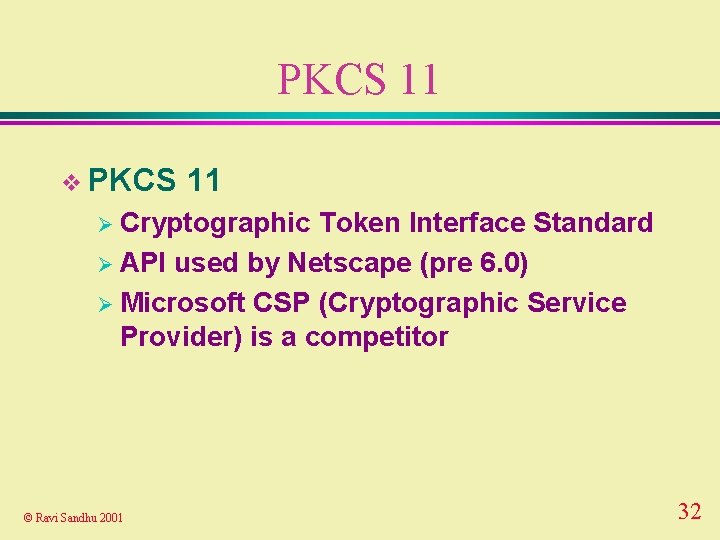 PKCS 11

❖ PKCS 11
➢ Cryptographic Token Interface Standard
➢ API used by Netscape (pre 6.0)
➢ Microsoft CSP (Cryptographic Service Provider) is a competitor

© Ravi Sandhu 2001

32